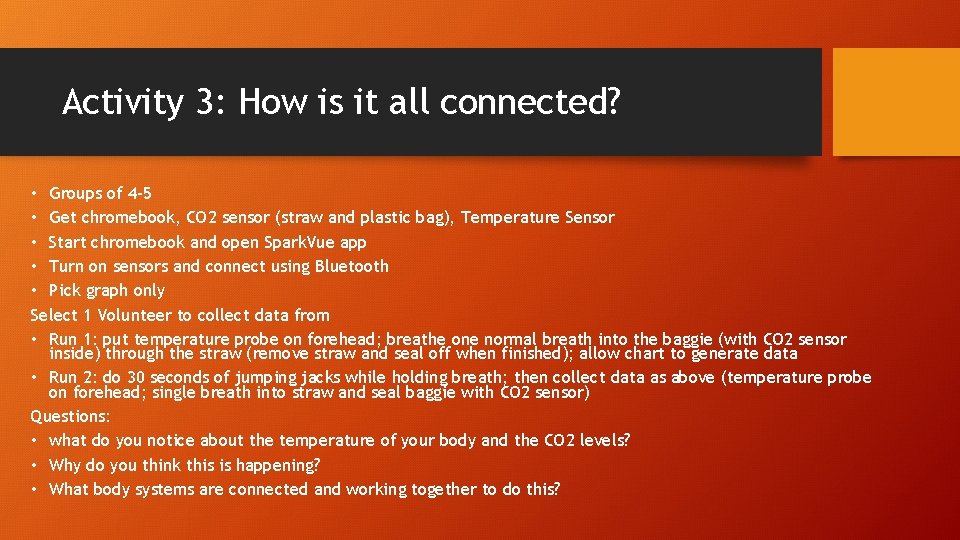 Activity 3: How is it all connected?

• Groups of 4-5
• Get chromebook, CO2 sensor (straw and plastic bag), Temperature Sensor
• Start chromebook and open SparkVue app
• Turn on sensors and connect using Bluetooth
• Pick graph only

Select 1 Volunteer to collect data from
• Run 1: put temperature probe on forehead; breathe one normal breath into the baggie (with CO2 sensor inside) through the straw (remove straw and seal off when finished); allow chart to generate data
• Run 2: do 30 seconds of jumping jacks while holding breath; then collect data as above (temperature probe on forehead; single breath into straw and seal baggie with CO2 sensor)

Questions:
• what do you notice about the temperature of your body and the CO2 levels?
• Why do you think this is happening?
• What body systems are connected and working together to do this?